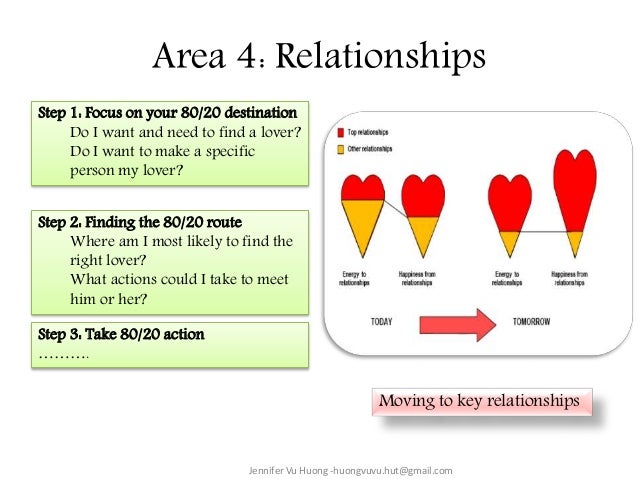 Area 4: Relationships

Step 1: Focus on your 80/20 destination
Do I want and need to find a lover?
Do I want to make a specific person my lover?

Step 2: Finding the 80/20 route
Where am I most likely to find the right lover?
What actions could I take to meet him or her?

Step 3: Take 80/20 action
……….

Top relationships
Other relationships

Energy to relationships
Happiness from relationships
Energy to relationships
Happiness from relationships

TODAY
TOMORROW

Moving to key relationships

Jennifer Vu Huong -huongvuvu.hut@gmail.com